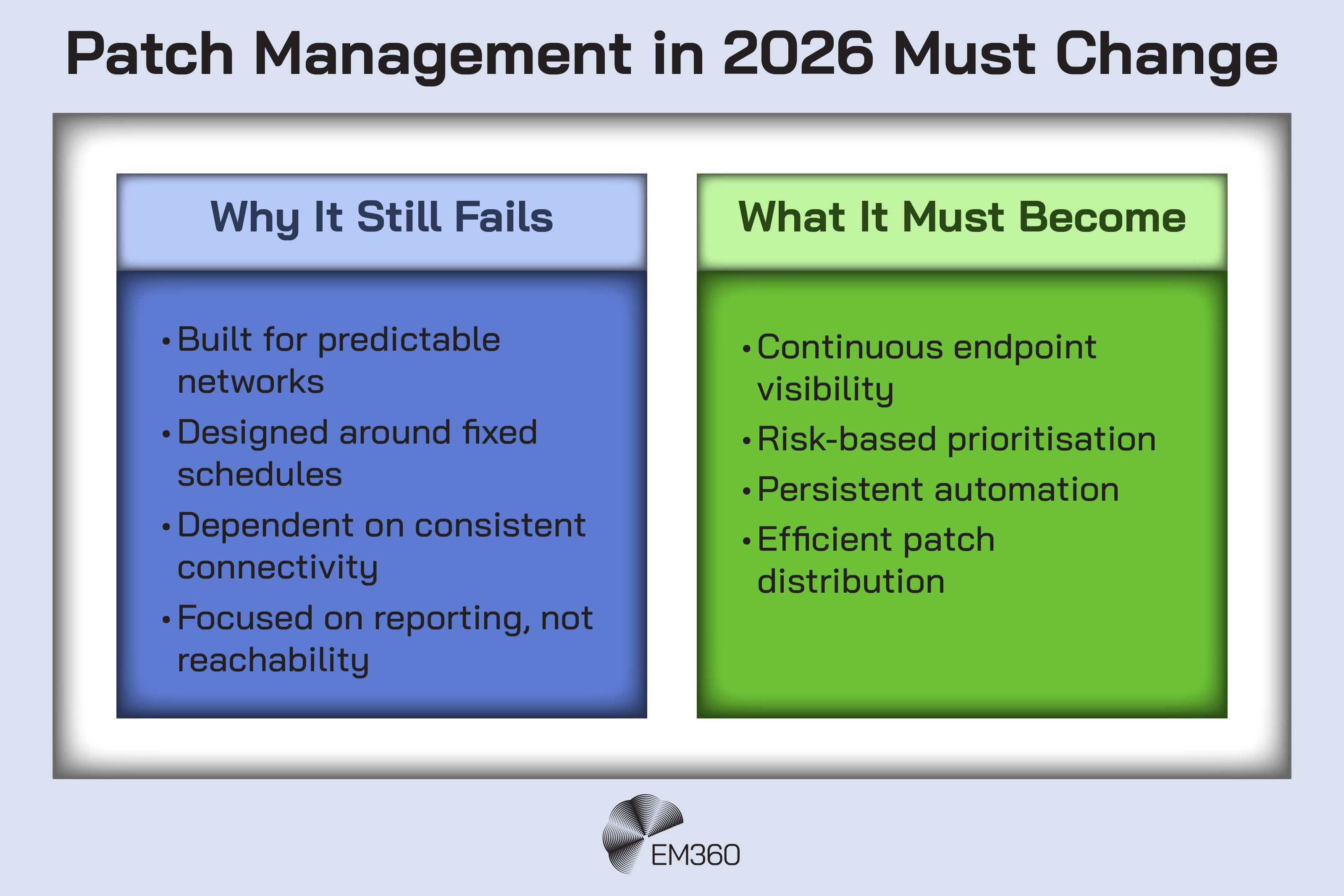 Patch Management in 2026 Must Change

Why It Still Fails

• Built for predictable networks
• Designed around fixed schedules
• Dependent on consistent connectivity
• Focused on reporting, not reachability

What It Must Become

• Continuous endpoint visibility
• Risk-based prioritisation
• Persistent automation
• Efficient patch distribution

EM360